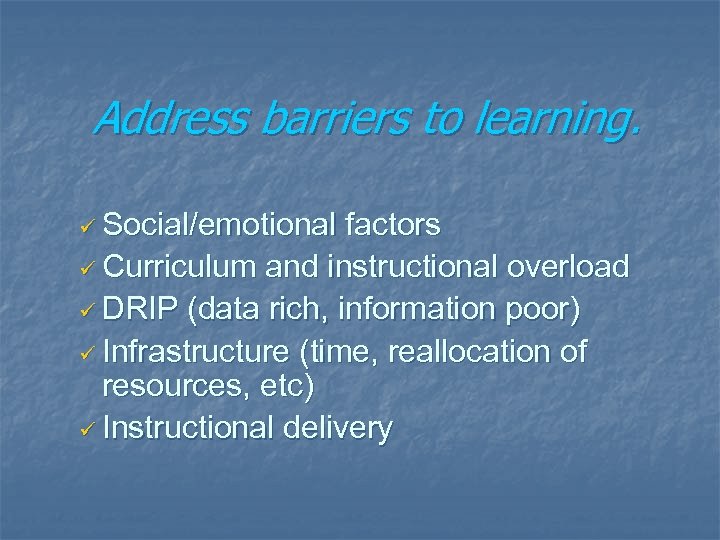 Address barriers to learning.

✓ Social/emotional factors
✓ Curriculum and instructional overload
✓ DRIP (data rich, information poor)
✓ Infrastructure (time, reallocation of resources, etc)
✓ Instructional delivery